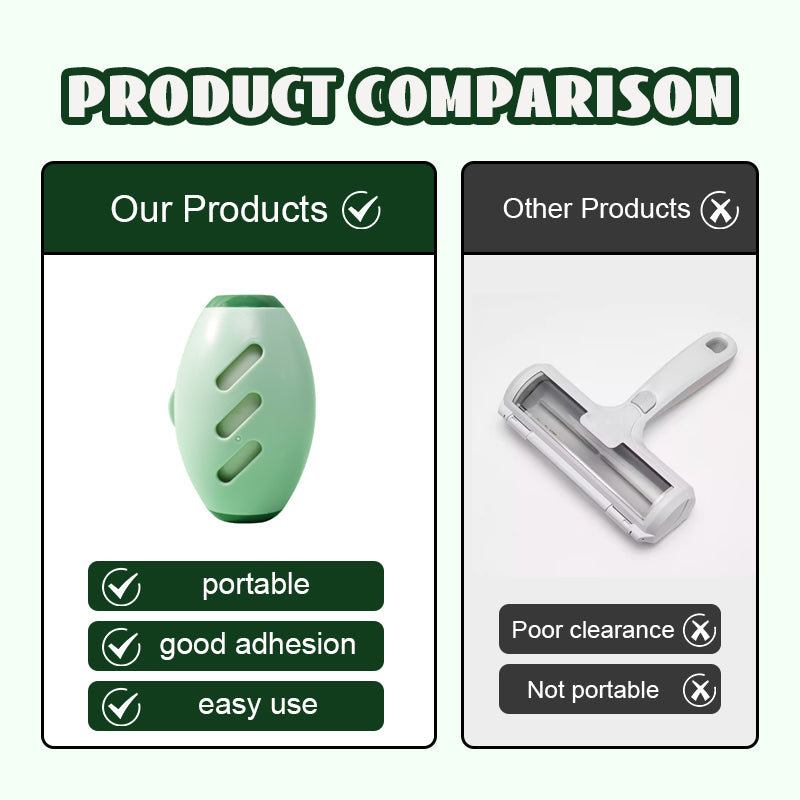 PRODUCT COMPARISON

Our Products

portable

good adhesion

easy use

Other Products

Poor clearance

Not portable